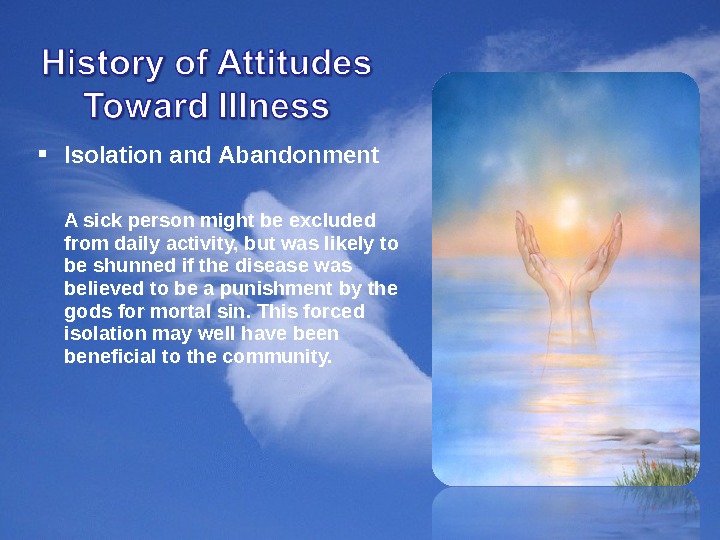 History of Attitudes Toward Illness

▪ Isolation and Abandonment

A sick person might be excluded from daily activity, but was likely to be shunned if the disease was believed to be a punishment by the gods for mortal sin. This forced isolation may well have been beneficial to the community.